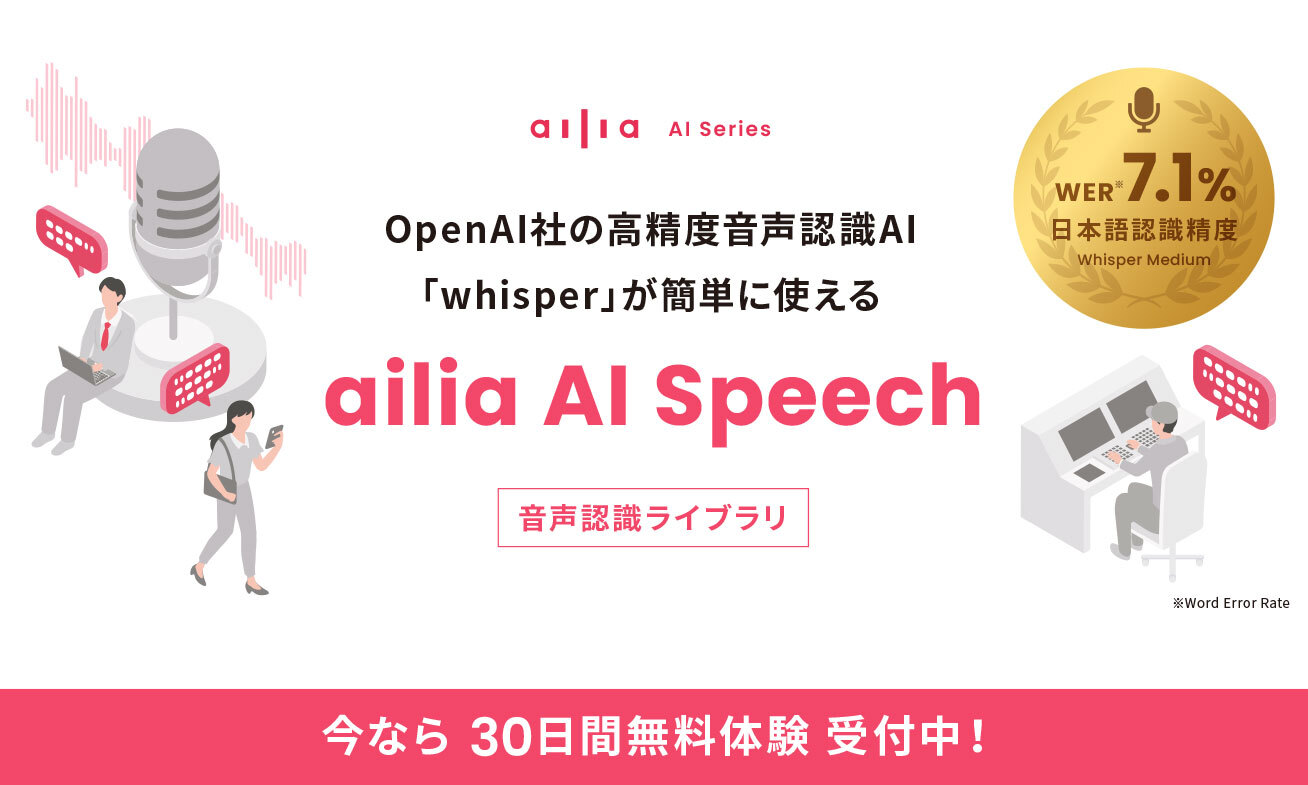 ailia AI Series

OpenAI社の高精度音声認識AI
「whisper」が簡単に使える

ailia AI Speech

音声認識ライブラリ

WER※ 7.1%
日本語認識精度
Whisper Medium

※Word Error Rate

今なら 30日間無料体験 受付中!